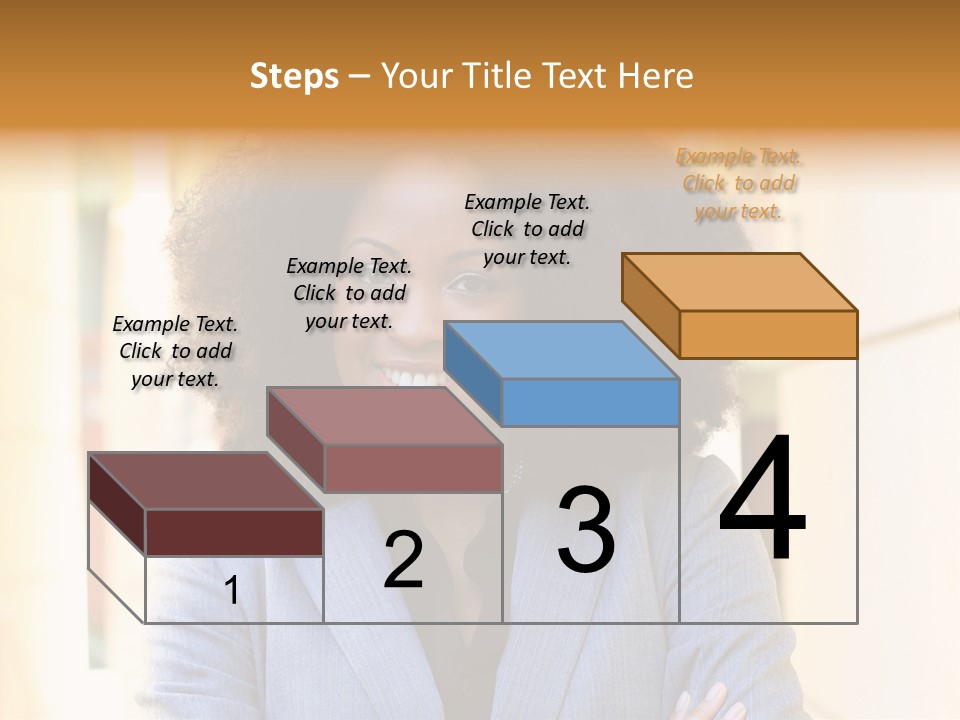 Steps – Your Title Text Here

Example Text. Click to add your text.

Example Text. Click to add your text.

Example Text. Click to add your text.

Example Text. Click to add your text.

1

2

3

4